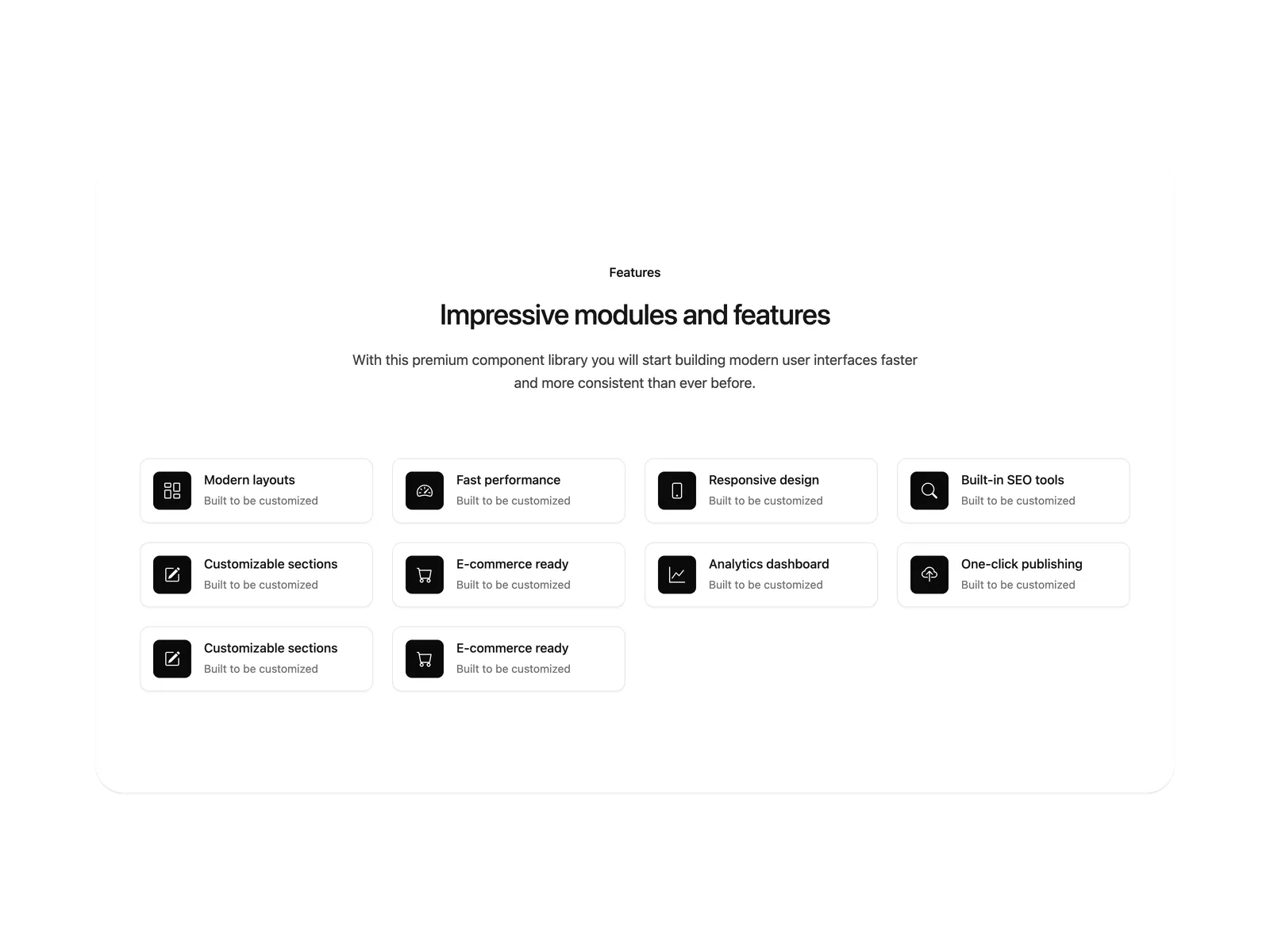 Features

Impressive modules and features

With this premium component library you will start building modern user interfaces faster and more consistent than ever before.

Modern layouts
Built to be customized

Fast performance
Built to be customized

Responsive design
Built to be customized

Built-in SEO tools
Built to be customized

Customizable sections
Built to be customized

E-commerce ready
Built to be customized

Analytics dashboard
Built to be customized

One-click publishing
Built to be customized

Customizable sections
Built to be customized

E-commerce ready
Built to be customized